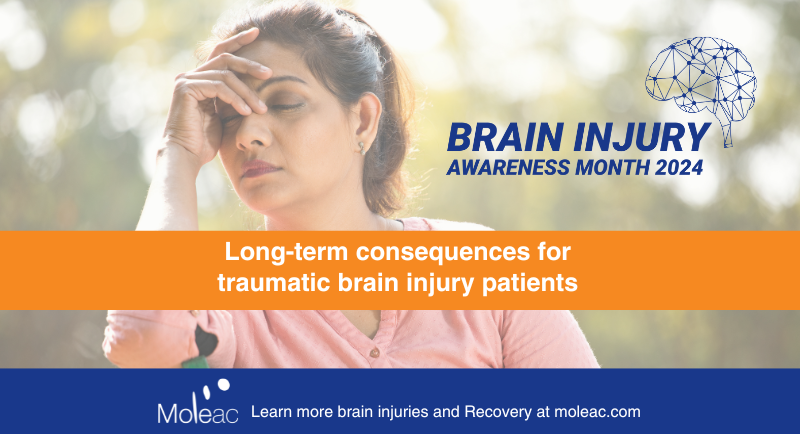 BRAIN INJURY
AWARENESS MONTH 2024

Long-term consequences for traumatic brain injury patients

Moleac Learn more brain injuries and Recovery at moleac.com